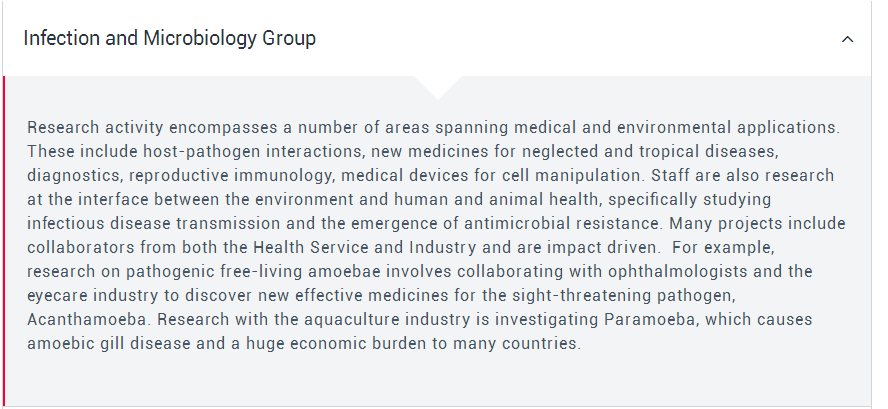 Infection and Microbiology Group

Research activity encompasses a number of areas spanning medical and environmental applications. These include host-pathogen interactions, new medicines for neglected and tropical diseases, diagnostics, reproductive immunology, medical devices for cell manipulation. Staff are also research at the interface between the environment and human and animal health, specifically studying infectious disease transmission and the emergence of antimicrobial resistance. Many projects include collaborators from both the Health Service and Industry and are impact driven. For example, research on pathogenic free-living amoebae involves collaborating with ophthalmologists and the eyecare industry to discover new effective medicines for the sight-threatening pathogen, Acanthamoeba. Research with the aquaculture industry is investigating Paramoeba, which causes amoebic gill disease and a huge economic burden to many countries.